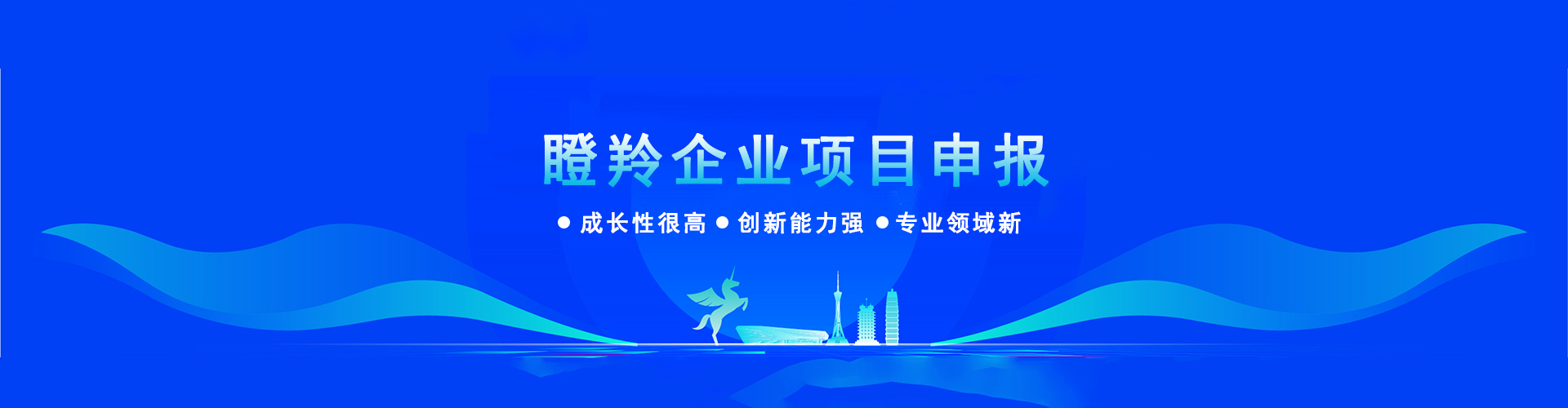 瞪羚企业项目申报

● 成长性很高 ● 创新能力强 ● 专业领域新